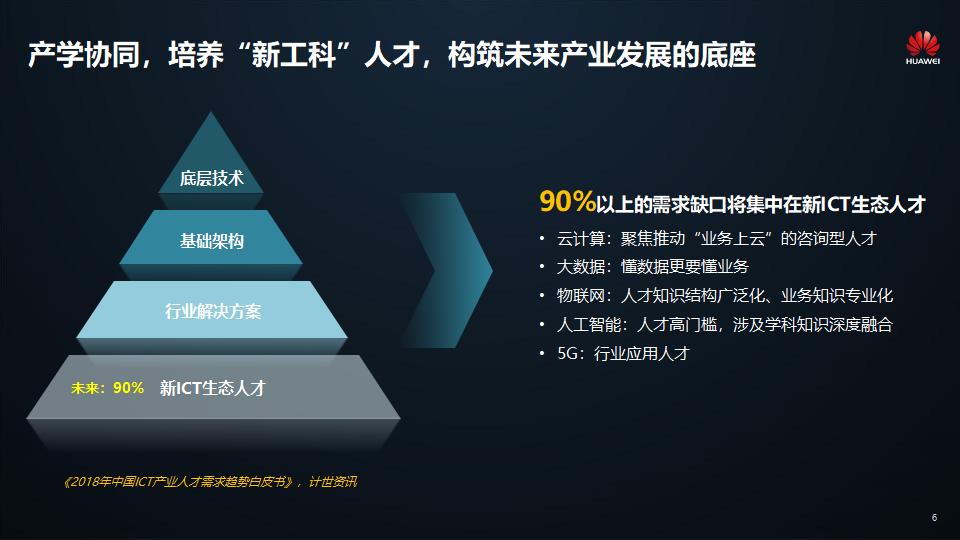 产学协同，培养“新工科”人才，构筑未来产业发展的底座

HUAWEI

底层技术

基础架构

行业解决方案

未来：90%　新ICT生态人才

90%以上的需求缺口将集中在新ICT生态人才

• 云计算：聚焦推动“业务上云”的咨询型人才
• 大数据：懂数据更要懂业务
• 物联网：人才知识结构广泛化、业务知识专业化
• 人工智能：人才高门槛，涉及学科知识深度融合
• 5G：行业应用人才

《2018年中国ICT产业人才需求趋势白皮书》，计世资讯

6